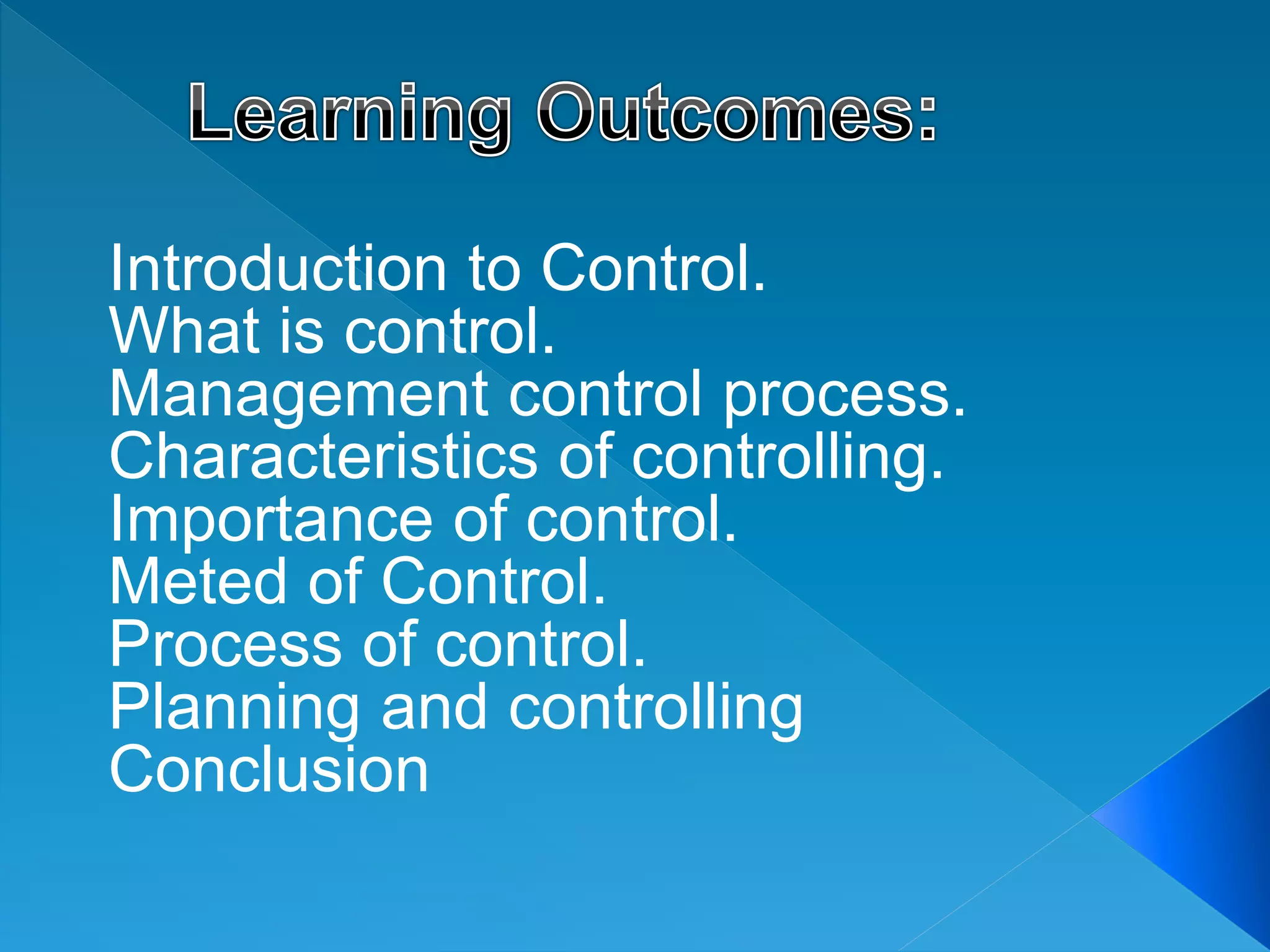 Learning Outcomes:

Introduction to Control.
What is control.
Management control process.
Characteristics of controlling.
Importance of control.
Meted of Control.
Process of control.
Planning and controlling
Conclusion